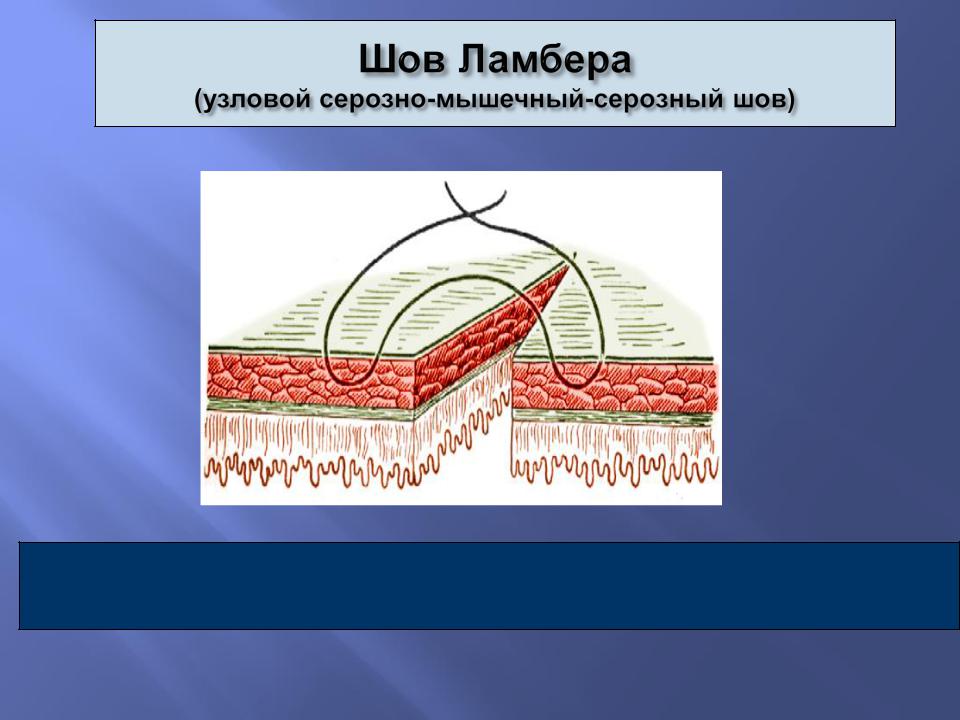 Шов Ламбера
(узловой серозно-мышечный-серозный шов)